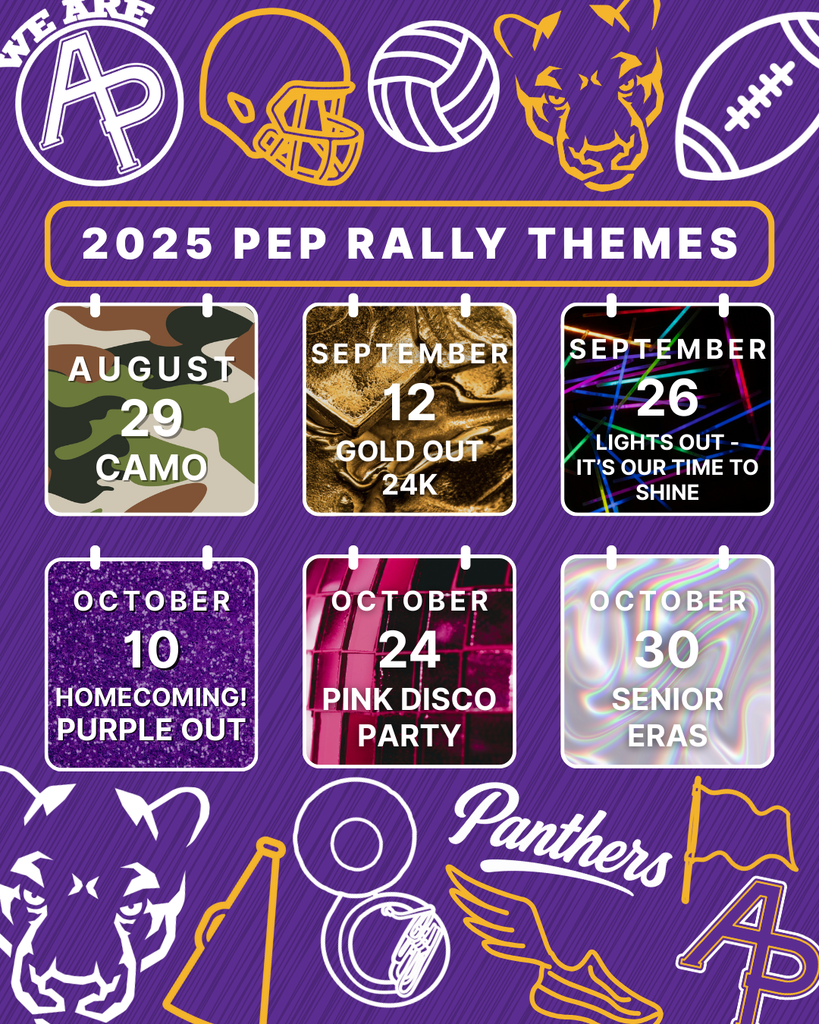 WE ARE
AP

2025 PEP RALLY THEMES

AUGUST
29
CAMO

SEPTEMBER
12
GOLD OUT
24K

SEPTEMBER
26
LIGHTS OUT - IT'S OUR TIME TO SHINE

OCTOBER
10
HOMECOMING!
PURPLE OUT

OCTOBER
24
PINK DISCO PARTY

OCTOBER
30
SENIOR ERAS

Panthers

AP